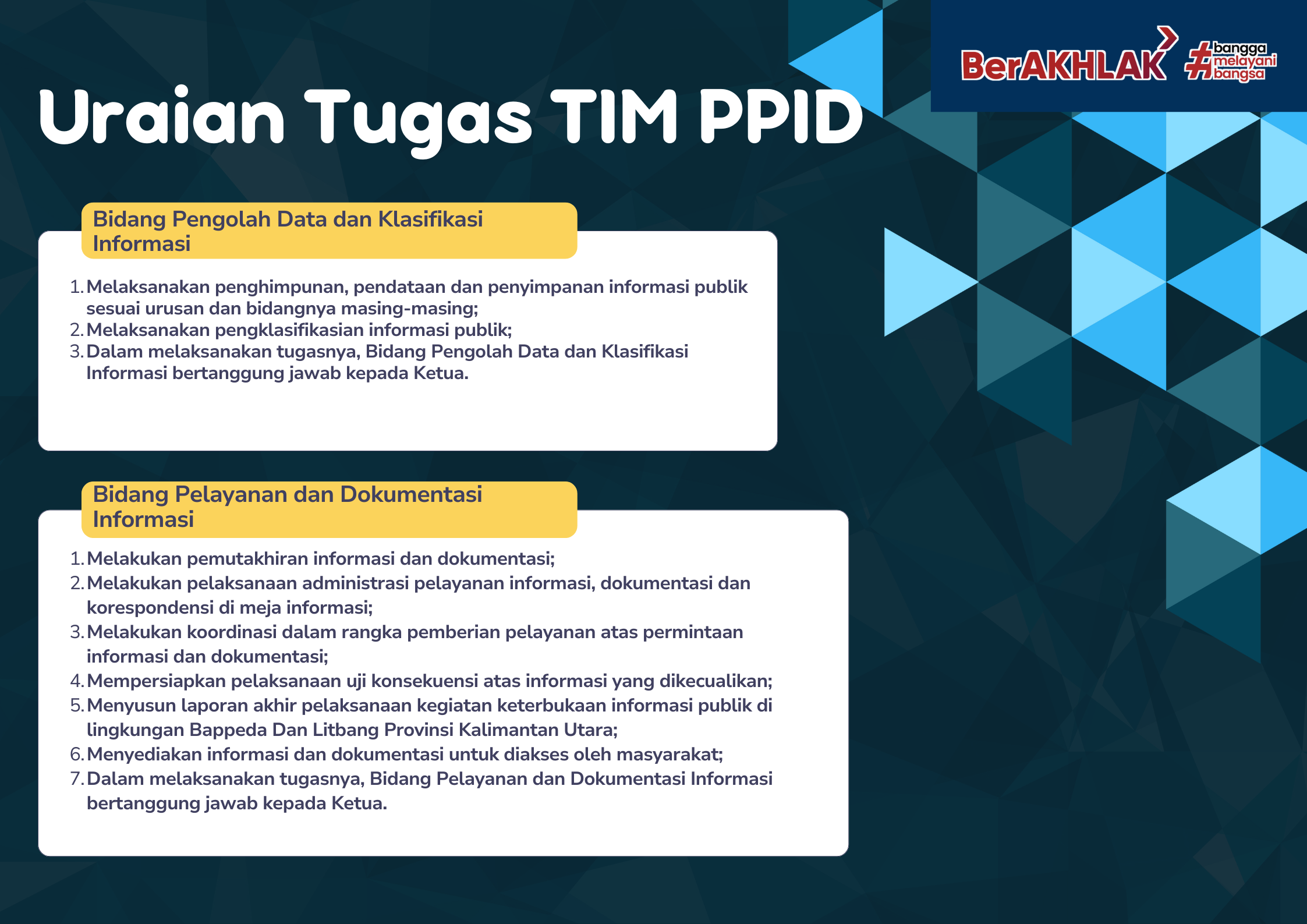 BerAKHLAK #bangga melayani bangsa

Uraian Tugas TIM PPID

Bidang Pengolah Data dan Klasifikasi Informasi

1. Melaksanakan penghimpunan, pendataan dan penyimpanan informasi publik sesuai urusan dan bidangnya masing-masing;
2. Melaksanakan pengklasifikasian informasi publik;
3. Dalam melaksanakan tugasnya, Bidang Pengolah Data dan Klasifikasi Informasi bertanggung jawab kepada Ketua.

Bidang Pelayanan dan Dokumentasi Informasi

1. Melakukan pemutakhiran informasi dan dokumentasi;
2. Melakukan pelaksanaan administrasi pelayanan informasi, dokumentasi dan korespondensi di meja informasi;
3. Melakukan koordinasi dalam rangka pemberian pelayanan atas permintaan informasi dan dokumentasi;
4. Mempersiapkan pelaksanaan uji konsekuensi atas informasi yang dikecualikan;
5. Menyusun laporan akhir pelaksanaan kegiatan keterbukaan informasi publik di lingkungan Bappeda Dan Litbang Provinsi Kalimantan Utara;
6. Menyediakan informasi dan dokumentasi untuk diakses oleh masyarakat;
7. Dalam melaksanakan tugasnya, Bidang Pelayanan dan Dokumentasi Informasi bertanggung jawab kepada Ketua.